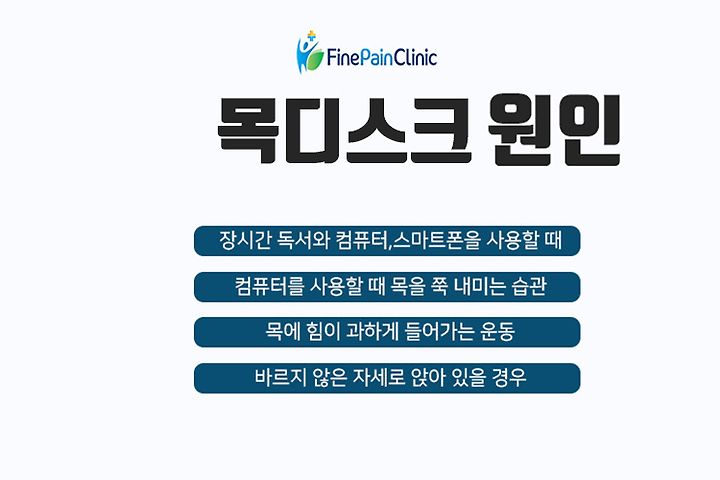 FinePainClinic

목디스크 원인

장시간 독서와 컴퓨터,스마트폰을 사용할 때

컴퓨터를 사용할 때 목을 쭉 내미는 습관

목에 힘이 과하게 들어가는 운동

바르지 않은 자세로 앉아 있을 경우